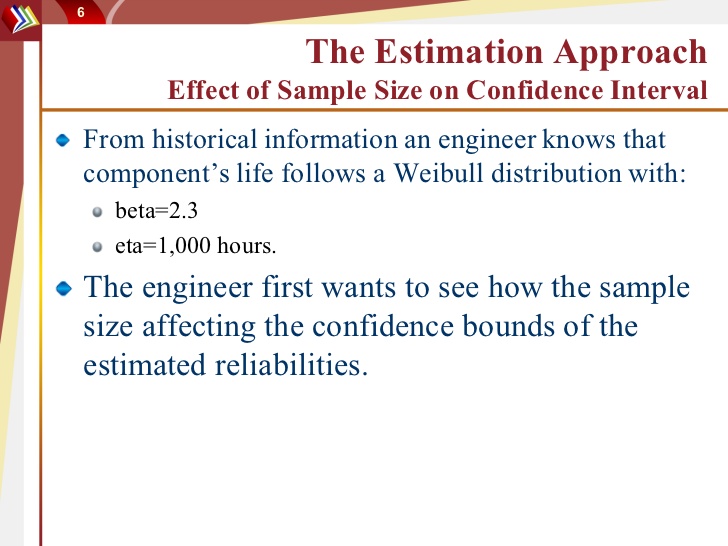 6

The Estimation Approach
Effect of Sample Size on Confidence Interval

From historical information an engineer knows that component’s life follows a Weibull distribution with:

beta=2.3

eta=1,000 hours.

The engineer first wants to see how the sample size affecting the confidence bounds of the estimated reliabilities.